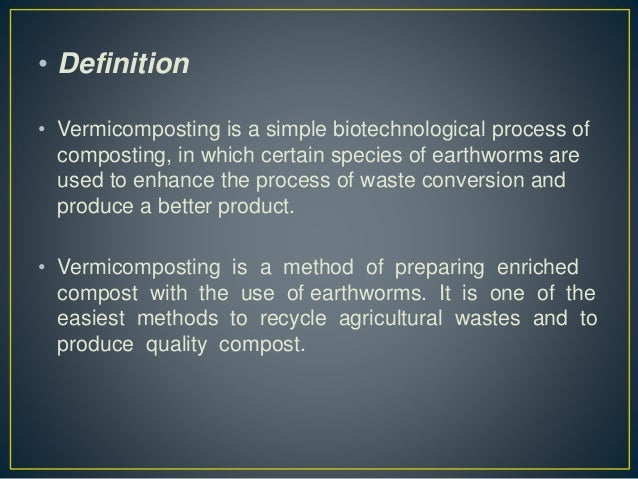 • Definition

• Vermicomposting is a simple biotechnological process of composting, in which certain species of earthworms are used to enhance the process of waste conversion and produce a better product.

• Vermicomposting is a method of preparing enriched compost with the use of earthworms. It is one of the easiest methods to recycle agricultural wastes and to produce quality compost.